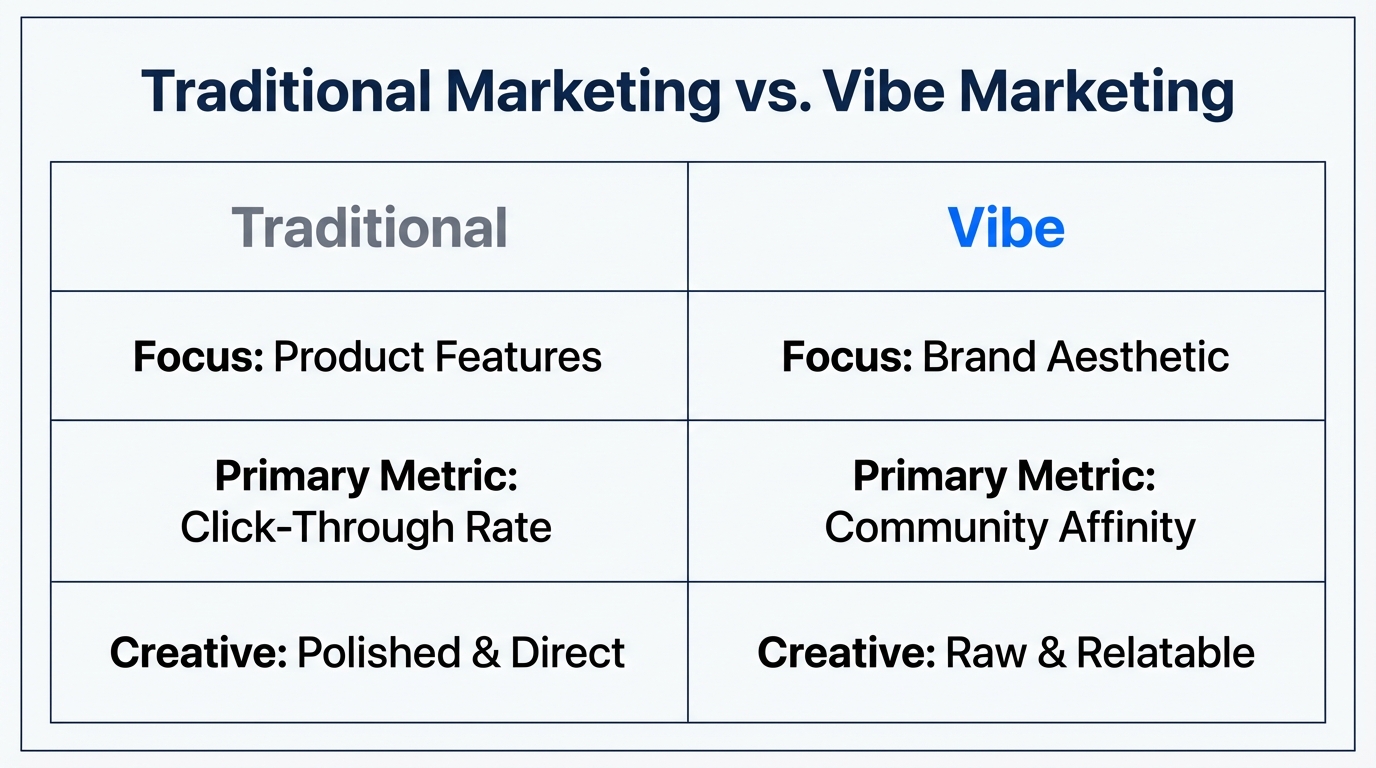 Traditional Marketing vs. Vibe Marketing

| Traditional | Vibe |
|---|---|
| Focus: Product Features | Focus: Brand Aesthetic |
| Primary Metric: Click-Through Rate | Primary Metric: Community Affinity |
| Creative: Polished & Direct | Creative: Raw & Relatable |